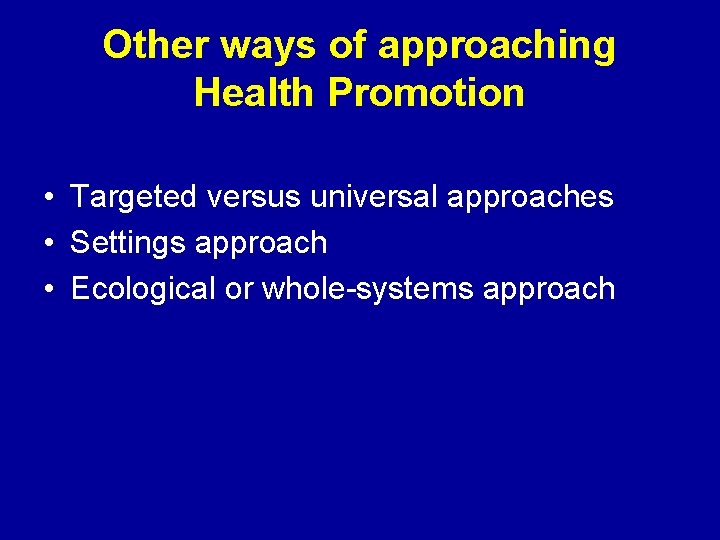 Other ways of approaching Health Promotion

• Targeted versus universal approaches
• Settings approach
• Ecological or whole-systems approach